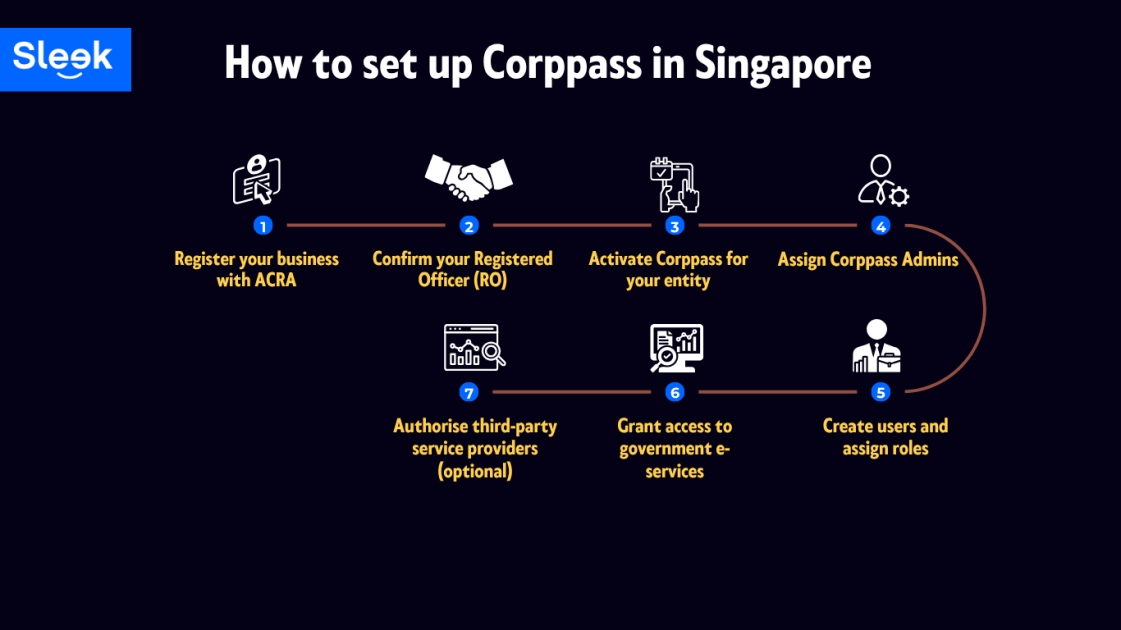 Sleek

How to set up Corppass in Singapore

1
Register your business with ACRA

2
Confirm your Registered Officer (RO)

3
Activate Corppass for your entity

4
Assign Corppass Admins

5
Create users and assign roles

6
Grant access to government e-services

7
Authorise third-party service providers (optional)